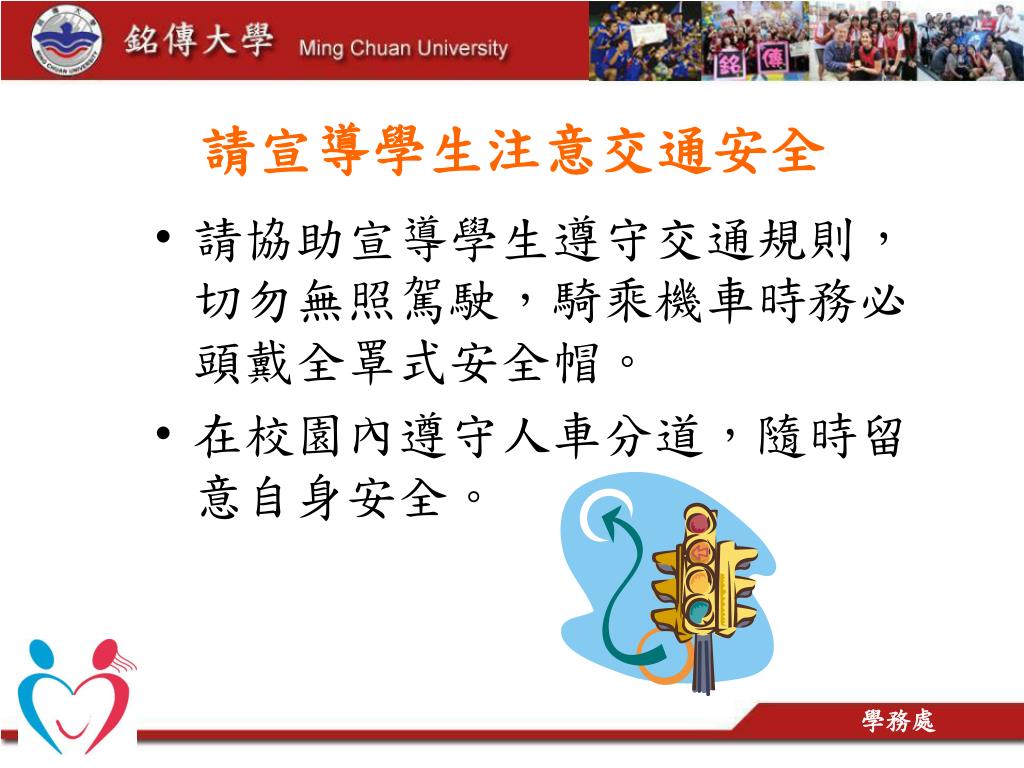 銘傳大學 Ming Chuan University

銘 傳

請宣導學生注意交通安全

• 請協助宣導學生遵守交通規則，切勿無照駕駛，騎乘機車時務必頭戴全罩式安全帽。

• 在校園內遵守人車分道，隨時留意自身安全。

學務處